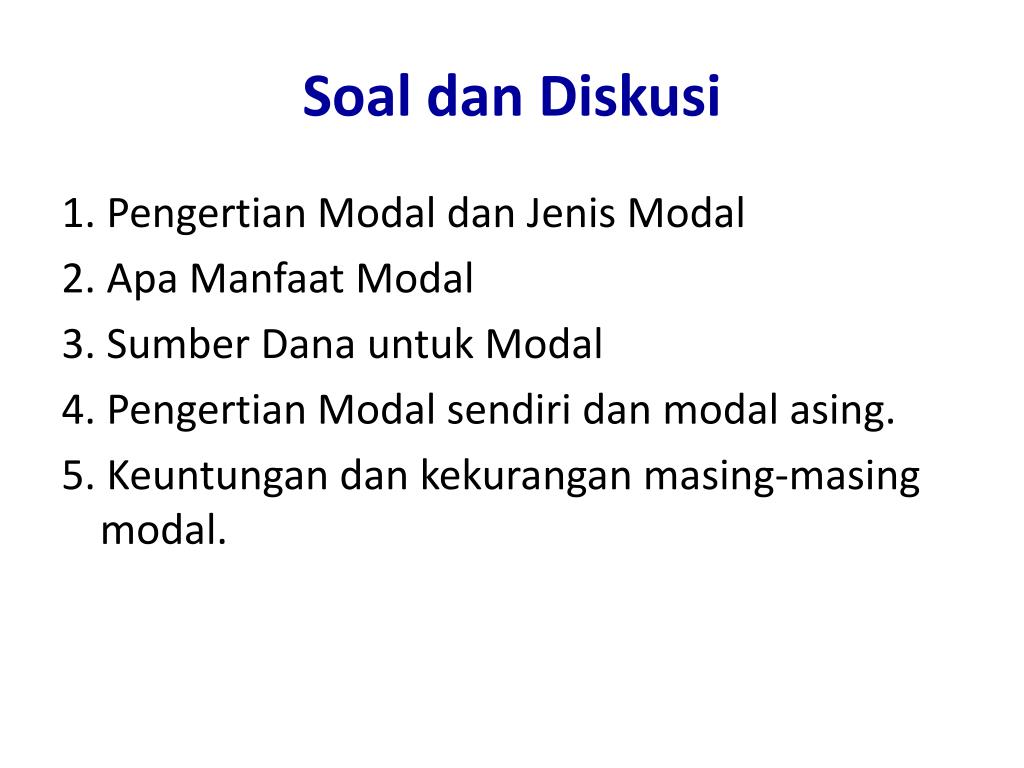 Soal dan Diskusi

1. Pengertian Modal dan Jenis Modal
2. Apa Manfaat Modal
3. Sumber Dana untuk Modal
4. Pengertian Modal sendiri dan modal asing.
5. Keuntungan dan kekurangan masing-masing modal.